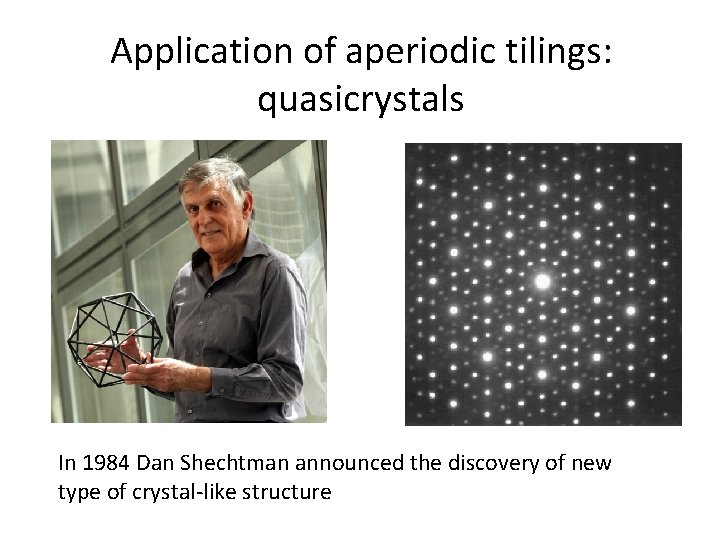 Application of aperiodic tilings: quasicrystals

In 1984 Dan Shechtman announced the discovery of new type of crystal-like structure